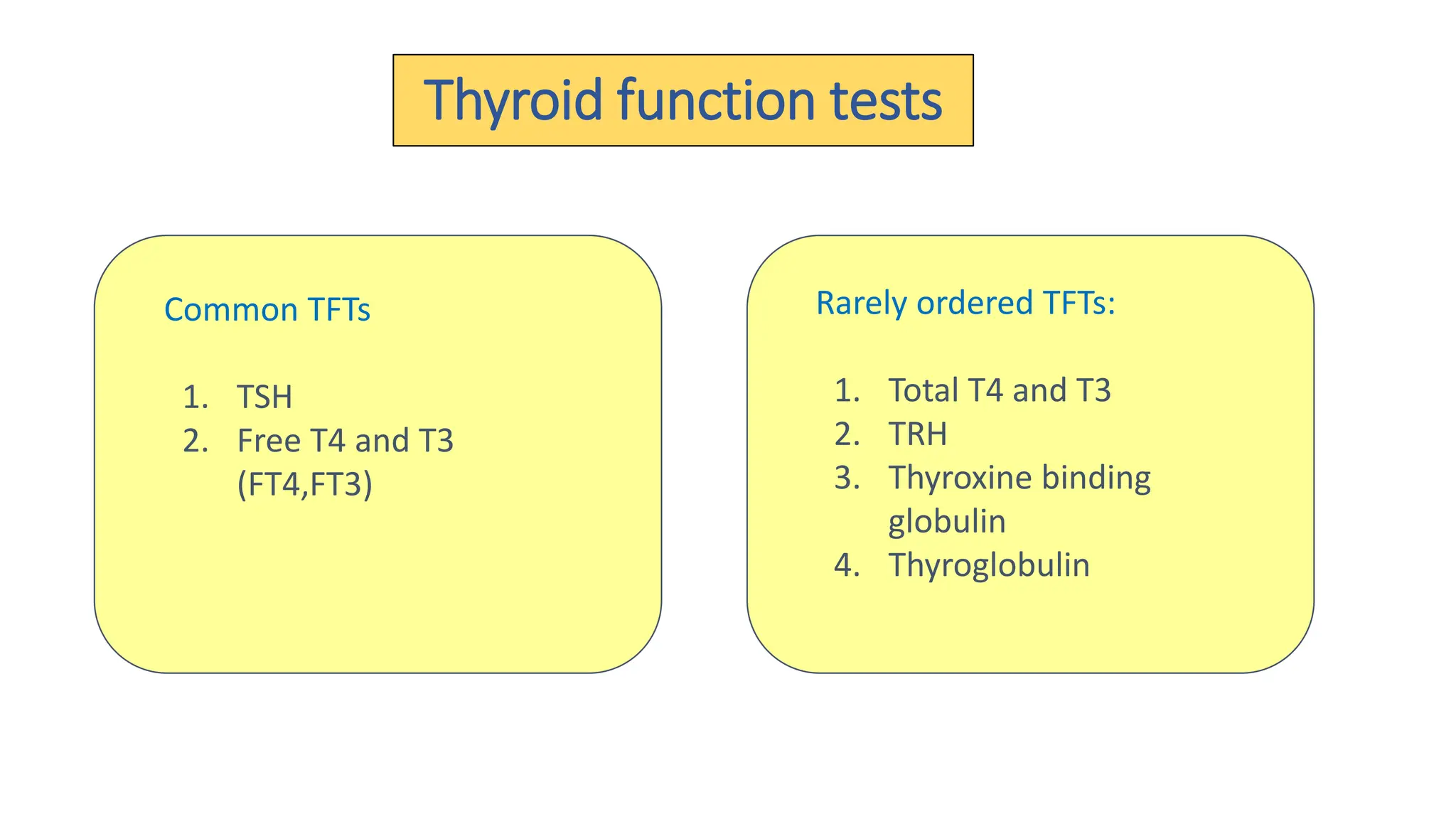 Thyroid function tests

Common TFTs

1. TSH
2. Free T4 and T3 (FT4,FT3)

Rarely ordered TFTs:

1. Total T4 and T3
2. TRH
3. Thyroxine binding globulin
4. Thyroglobulin